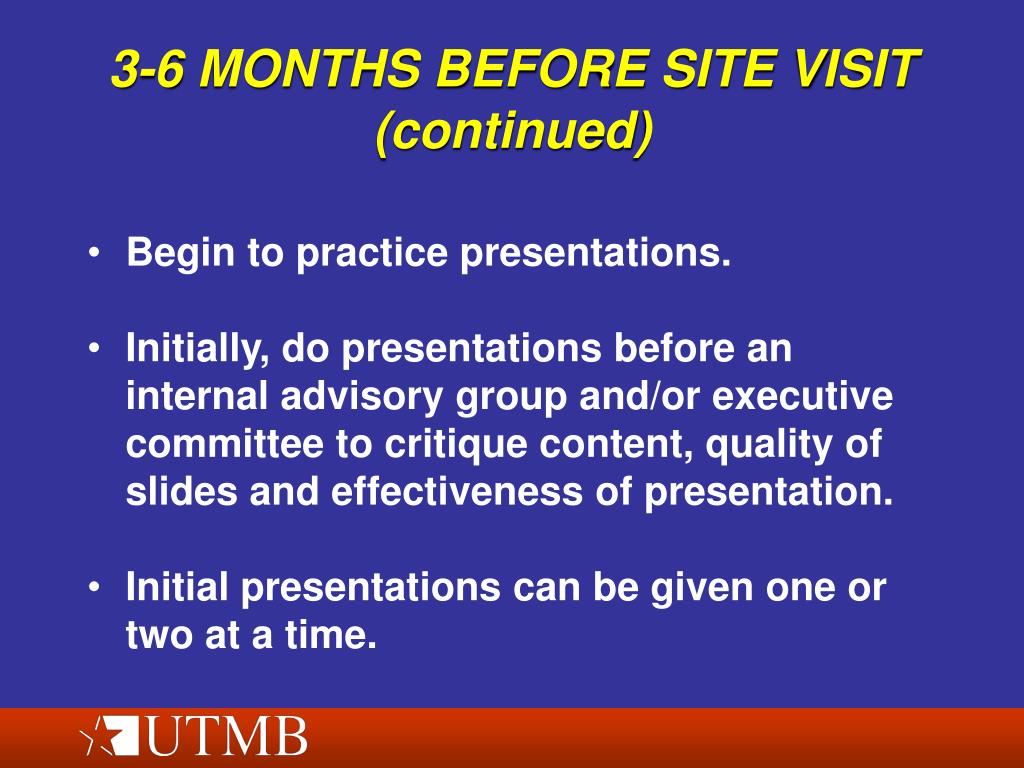 3-6 MONTHS BEFORE SITE VISIT (continued)

• Begin to practice presentations.

• Initially, do presentations before an internal advisory group and/or executive committee to critique content, quality of slides and effectiveness of presentation.

• Initial presentations can be given one or two at a time.

UTMB